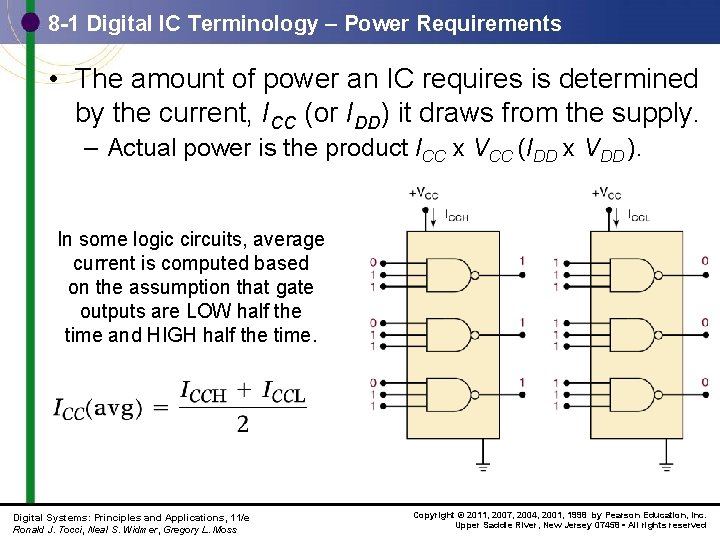 8-1 Digital IC Terminology – Power Requirements

• The amount of power an IC requires is determined by the current, $I_{CC}$ (or $I_{DD}$) it draws from the supply.

– Actual power is the product $I_{CC}$ x $V_{CC}$ ($I_{DD}$ x $V_{DD}$).

In some logic circuits, average current is computed based on the assumption that gate outputs are LOW half the time and HIGH half the time.

$I_{CC}(\text{avg}) = \frac{I_{CCH} + I_{CCL}}{2}$

$+V_{CC}$
$I_{CCH}$
0
1
1
1
0
1
1
1
0
1
1
1

$+V_{CC}$
$I_{CCL}$
1
1
1
0
1
1
1
0
1
1
1
0

Digital Systems: Principles and Applications, 11/e
Ronald J. Tocci, Neal S. Widmer, Gregory L. Moss

Copyright © 2011, 2007, 2004, 2001, 1998 by Pearson Education, Inc.
Upper Saddle River, New Jersey 07458 • All rights reserved